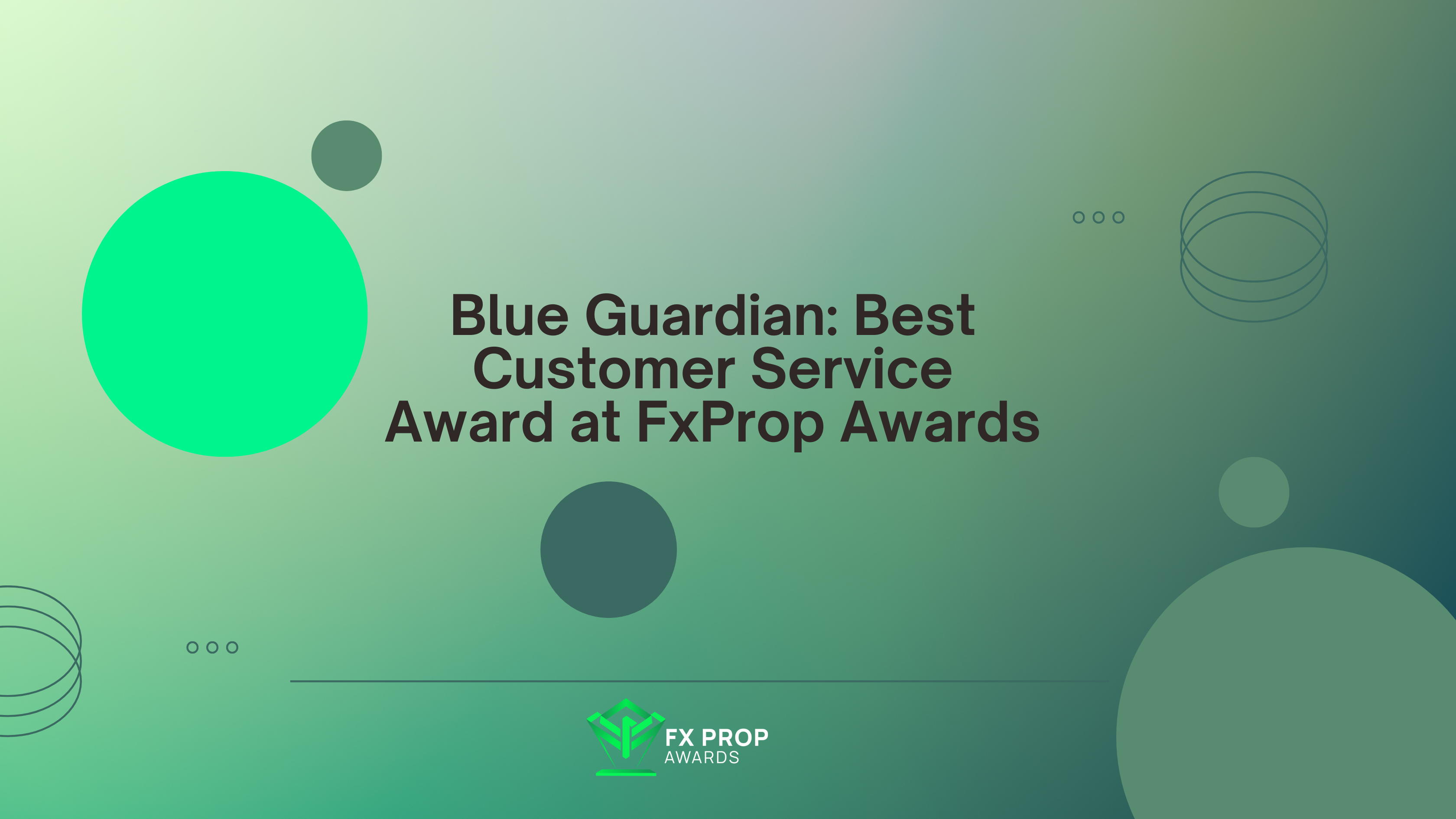 Blue Guardian: Best Customer Service Award at FxProp Awards

FX PROP
AWARDS